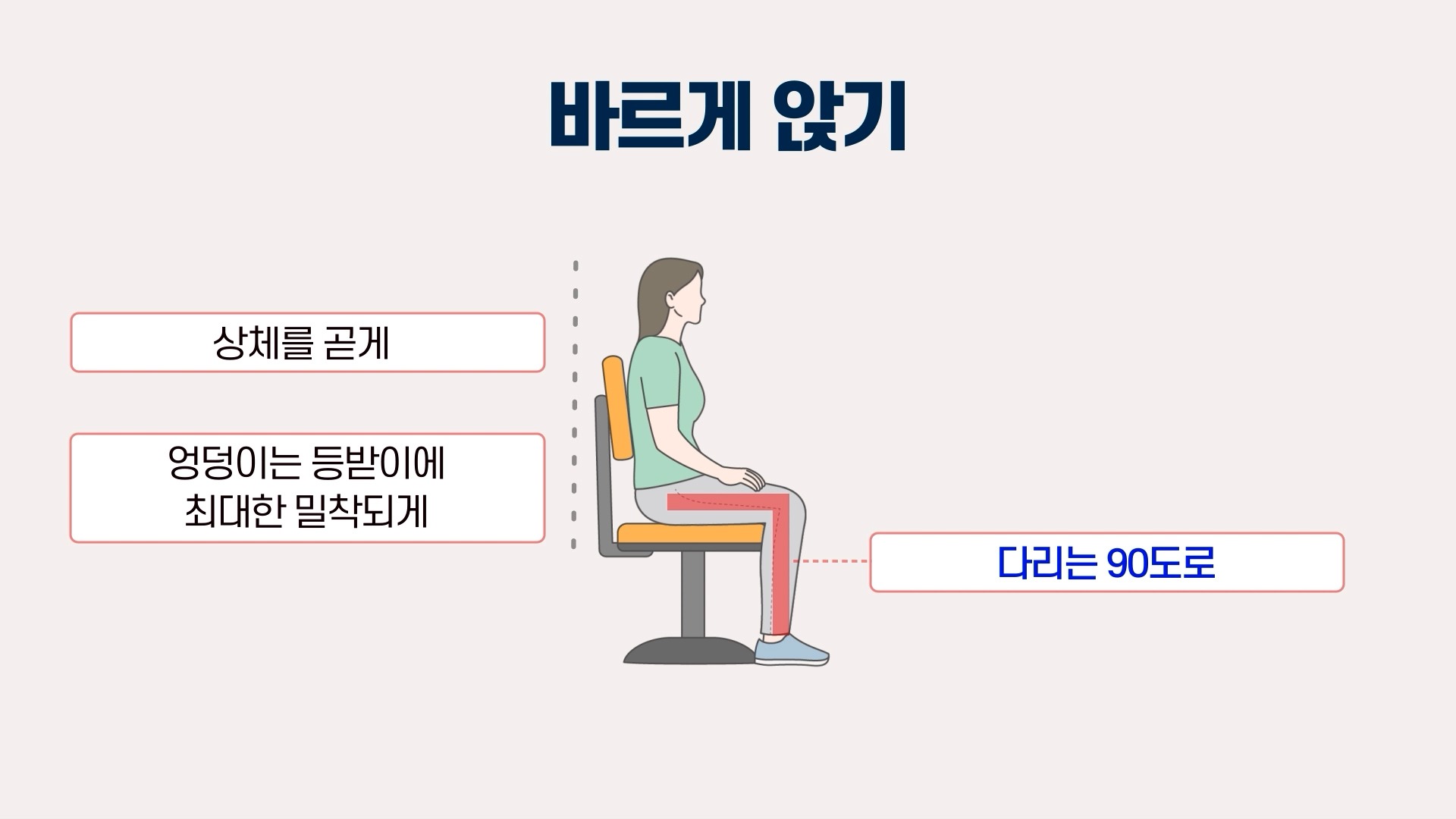 바르게 앉기

상체를 곧게

엉덩이는 등받이에
최대한 밀착되게

다리는 90도로